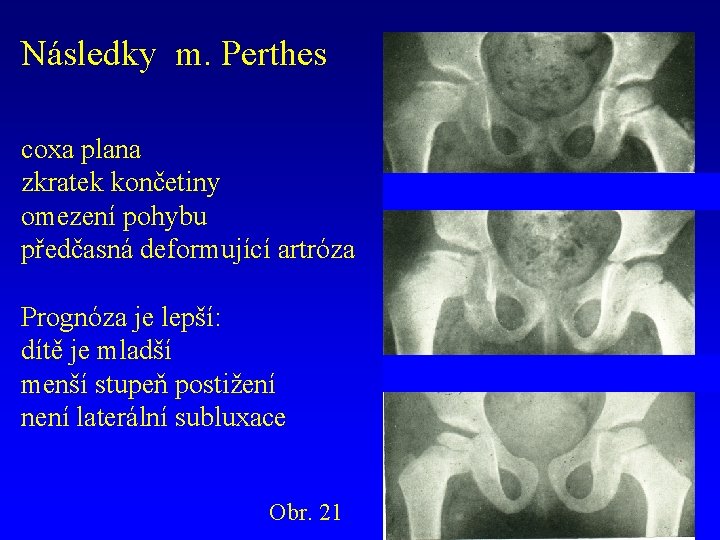 Následky m. Perthes

coxa plana
zkratek končetiny
omezení pohybu
předčasná deformující artróza

Prognóza je lepší:
dítě je mladší
menší stupeň postižení
není laterální subluxace

Obr. 21